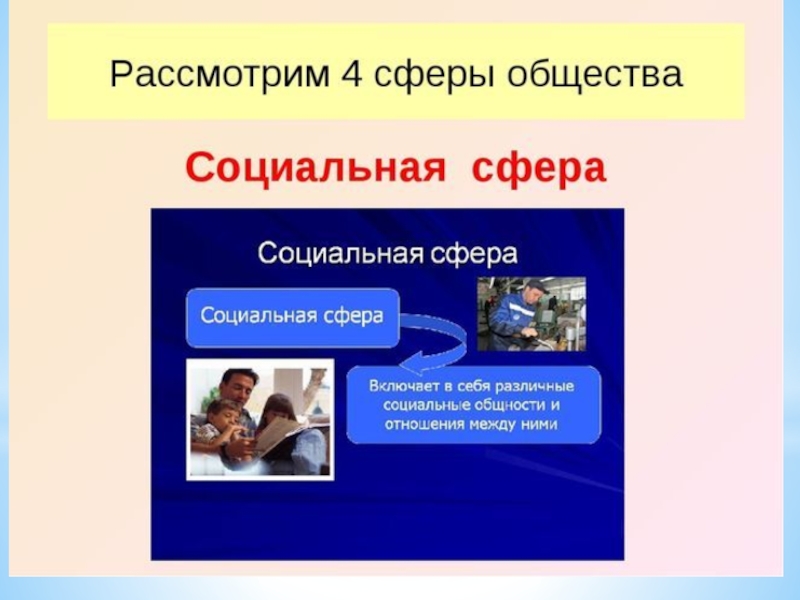 Рассмотрим 4 сферы общества

Социальная сфера

Социальная сфера

Социальная сфера

Включает в себя различные социальные общности и отношения между ними